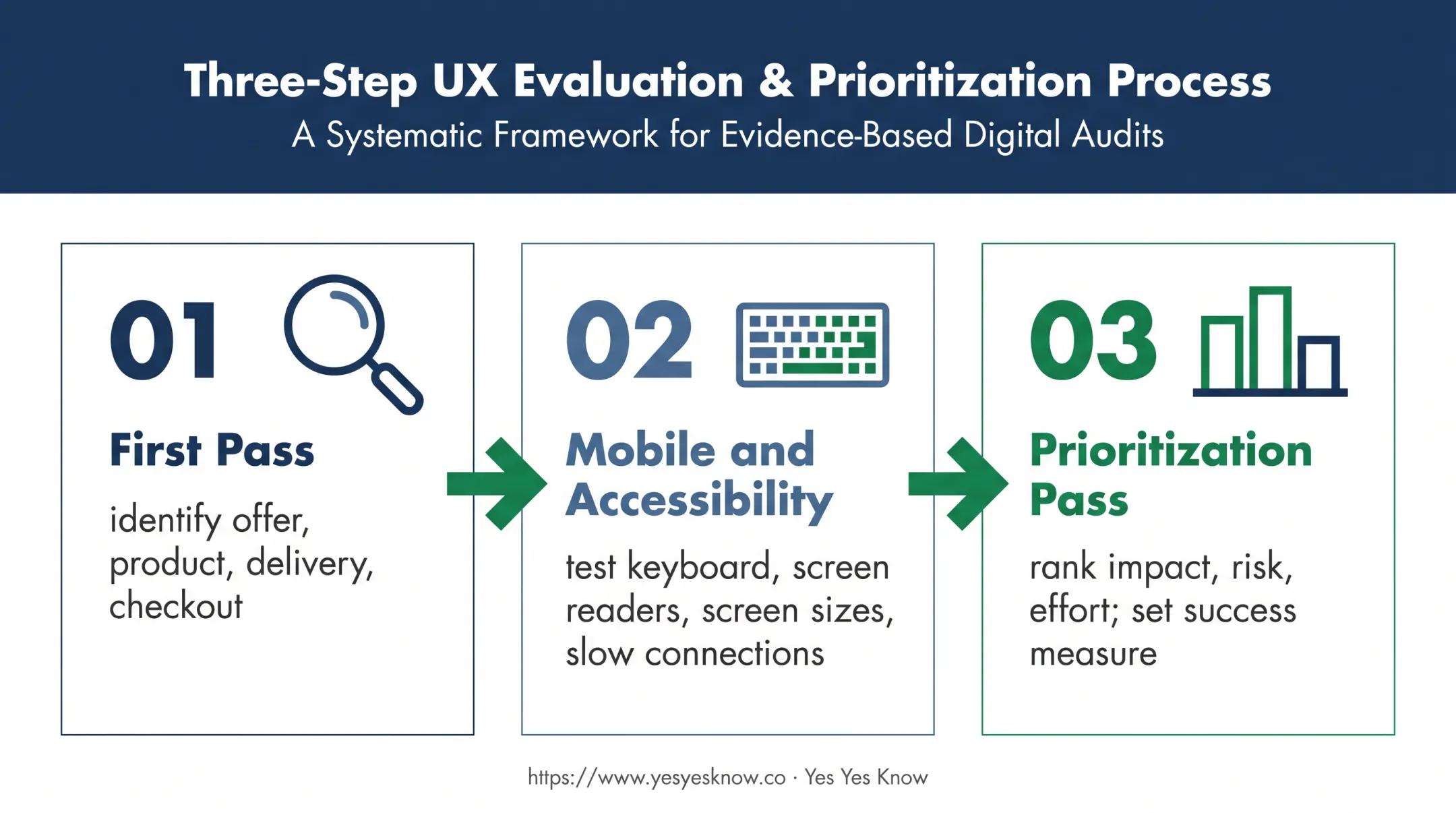 Three-Step UX Evaluation & Prioritization Process

A Systematic Framework for Evidence-Based Digital Audits

01

First Pass

identify offer, product, delivery, checkout

02

Mobile and Accessibility

test keyboard, screen readers, screen sizes, slow connections

03

Prioritization Pass

rank impact, risk, effort; set success measure

https://www.yesyesknow.co · Yes Yes Know